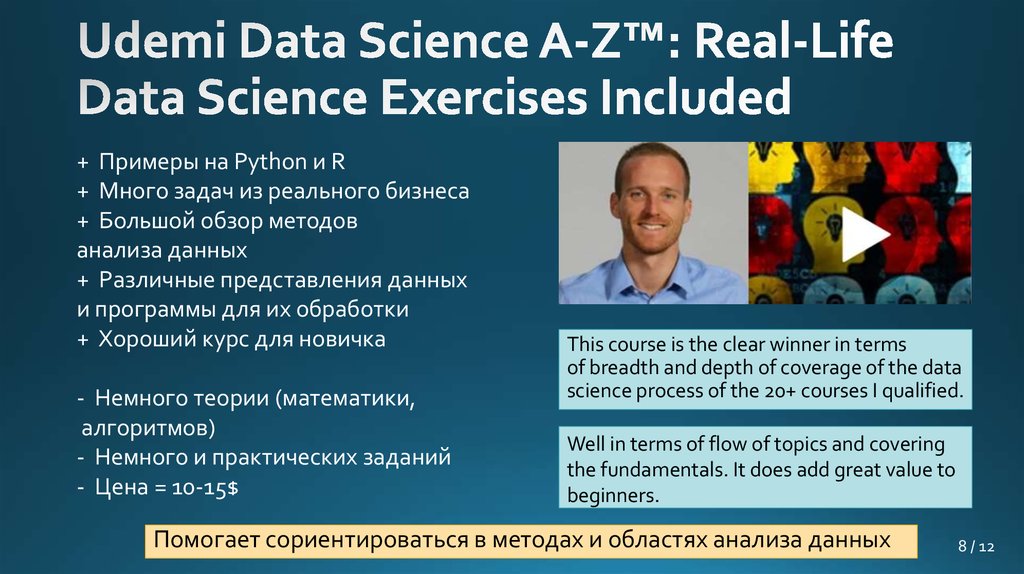 Udemi Data Science A-Z™: Real-Life Data Science Exercises Included

+ Примеры на Python и R
+ Много задач из реального бизнеса
+ Большой обзор методов анализа данных
+ Различные представления данных и программы для их обработки
+ Хороший курс для новичка

- Немного теории (математики, алгоритмов)
- Немного и практических заданий
- Цена = 10-15$

This course is the clear winner in terms of breadth and depth of coverage of the data science process of the 20+ courses I qualified.

Well in terms of flow of topics and covering the fundamentals. It does add great value to beginners.

Помогает сориентироваться в методах и областях анализа данных

8 / 12